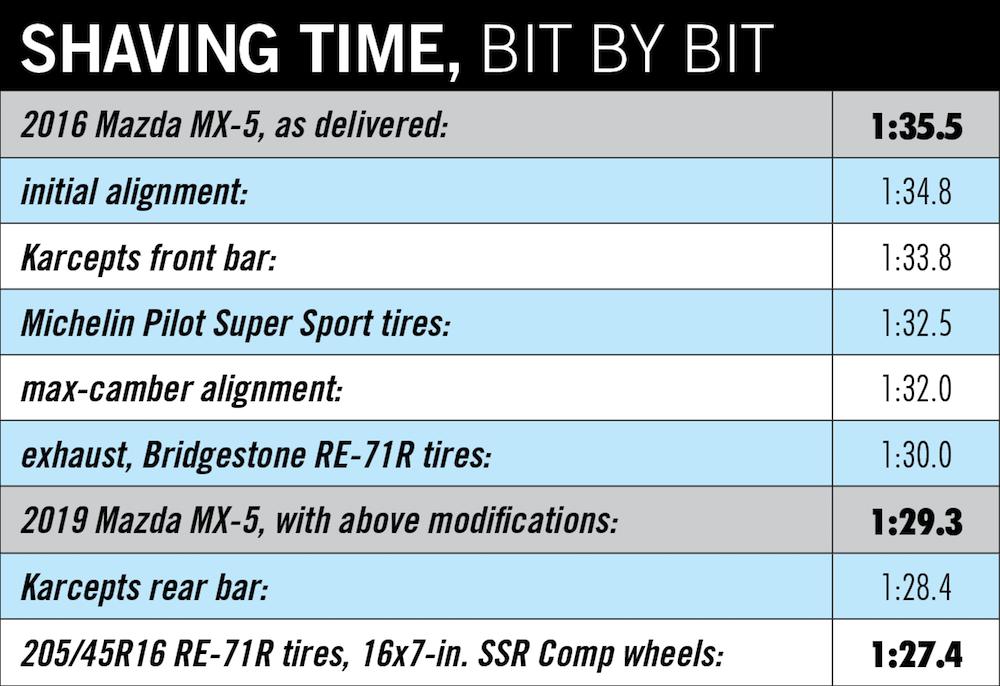 SHAVING TIME, BIT BY BIT

| | |
|---|---|
| 2016 Mazda MX-5, as delivered: | 1:35.5 |
| initial alignment: | 1:34.8 |
| Karcepts front bar: | 1:33.8 |
| Michelin Pilot Super Sport tires: | 1:32.5 |
| max-camber alignment: | 1:32.0 |
| exhaust, Bridgestone RE-71R tires: | 1:30.0 |
| 2019 Mazda MX-5, with above modifications: | 1:29.3 |
| Karcepts rear bar: | 1:28.4 |
| 205/45R16 RE-71R tires, 16x7-in. SSR Comp wheels: | 1:27.4 |